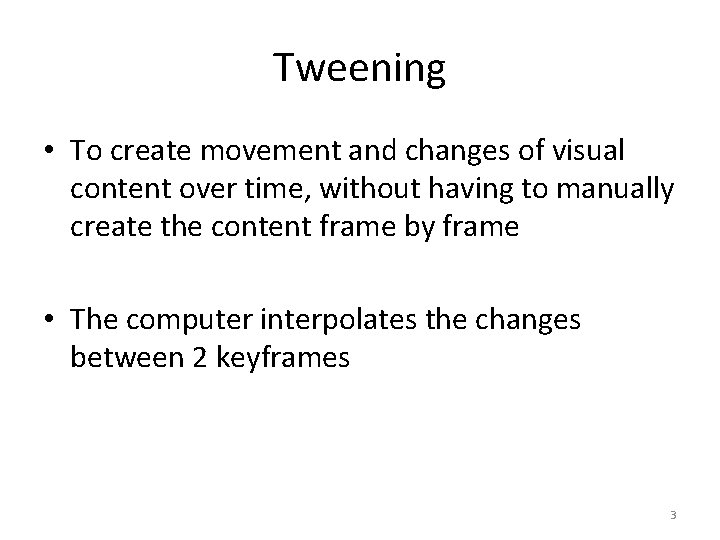 Tweening

• To create movement and changes of visual content over time, without having to manually create the content frame by frame

• The computer interpolates the changes between 2 keyframes

3